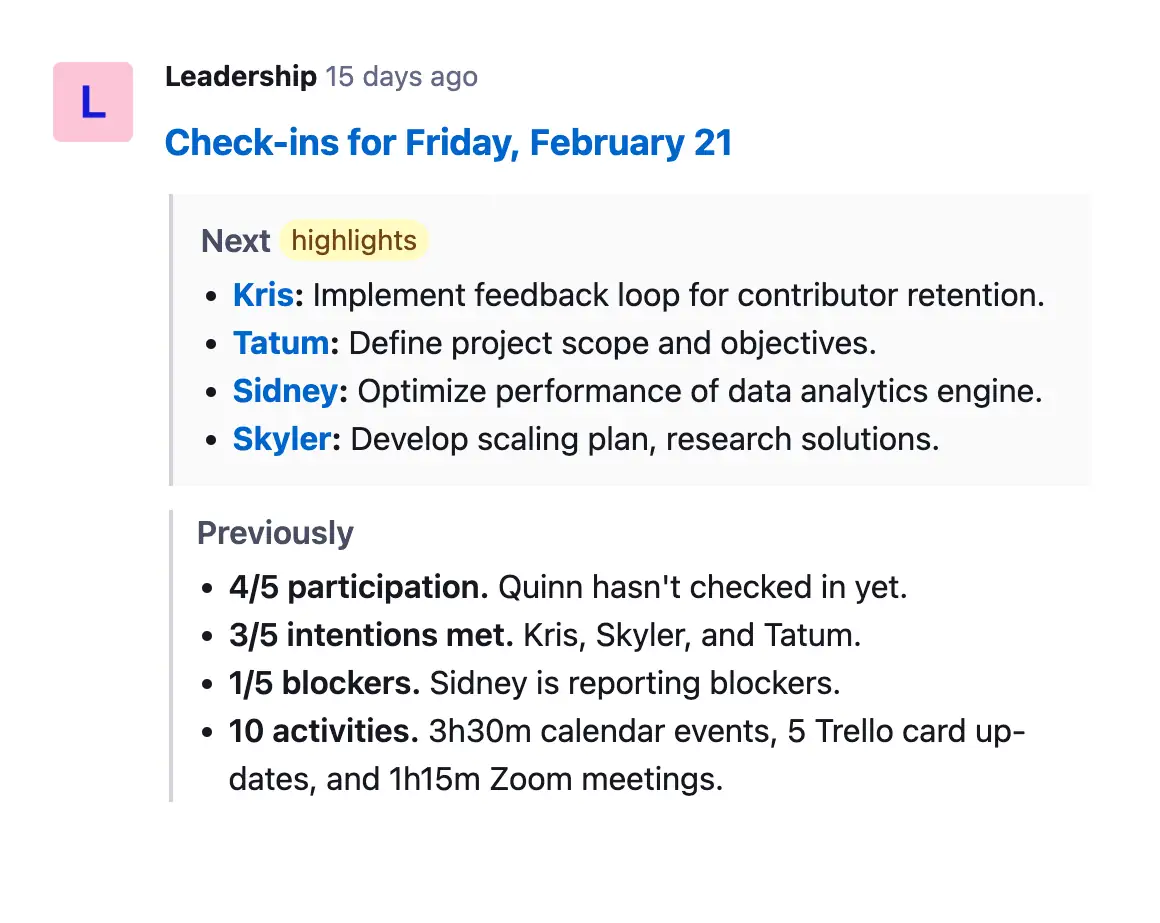 L

Leadership 15 days ago

Check-ins for Friday, February 21

Next highlights

- Kris: Implement feedback loop for contributor retention.
- Tatum: Define project scope and objectives.
- Sidney: Optimize performance of data analytics engine.
- Skyler: Develop scaling plan, research solutions.

Previously

- 4/5 participation. Quinn hasn't checked in yet.
- 3/5 intentions met. Kris, Skyler, and Tatum.
- 1/5 blockers. Sidney is reporting blockers.
- 10 activities. 3h30m calendar events, 5 Trello card updates, and 1h15m Zoom meetings.